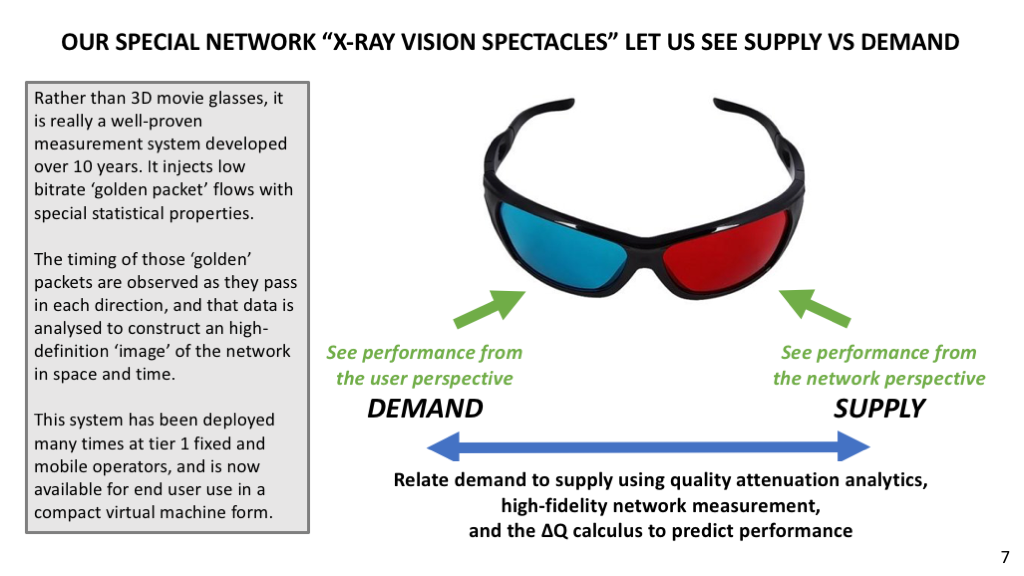 OUR SPECIAL NETWORK “X-RAY VISION SPECTACLES” LET US SEE SUPPLY VS DEMAND

Rather than 3D movie glasses, it is really a well-proven measurement system developed over 10 years. It injects low bitrate ‘golden packet’ flows with special statistical properties.

The timing of those ‘golden’ packets are observed as they pass in each direction, and that data is analysed to construct an high-definition ‘image’ of the network in space and time.

This system has been deployed many times at tier 1 fixed and mobile operators, and is now available for end user use in a compact virtual machine form.

See performance from the user perspective

DEMAND

See performance from the network perspective

SUPPLY

Relate demand to supply using quality attenuation analytics, high-fidelity network measurement, and the ΔQ calculus to predict performance

7